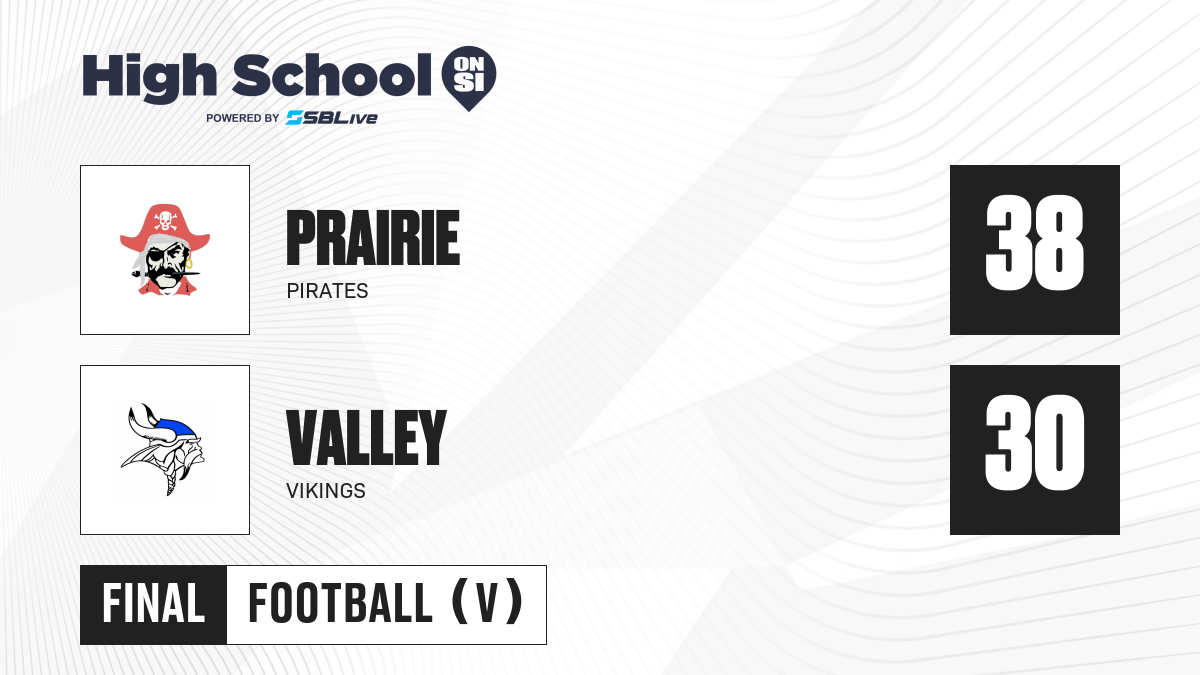 High School ON SI
POWERED BY SBLive

PRAIRIE
PIRATES
38

VALLEY
VIKINGS
30

FINAL FOOTBALL (V)